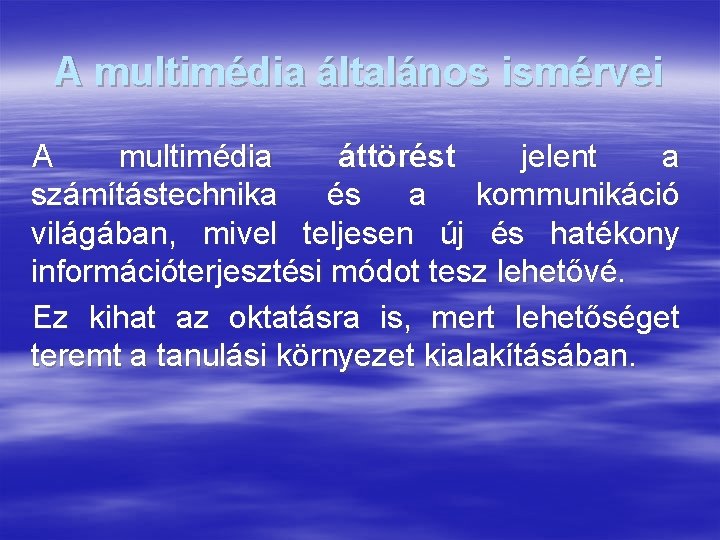 A multimédia általános ismérvei

A multimédia áttörést jelent a számítástechnika és a kommunikáció világában, mivel teljesen új és hatékony információterjesztési módot tesz lehetővé.

Ez kihat az oktatásra is, mert lehetőséget teremt a tanulási környezet kialakításában.